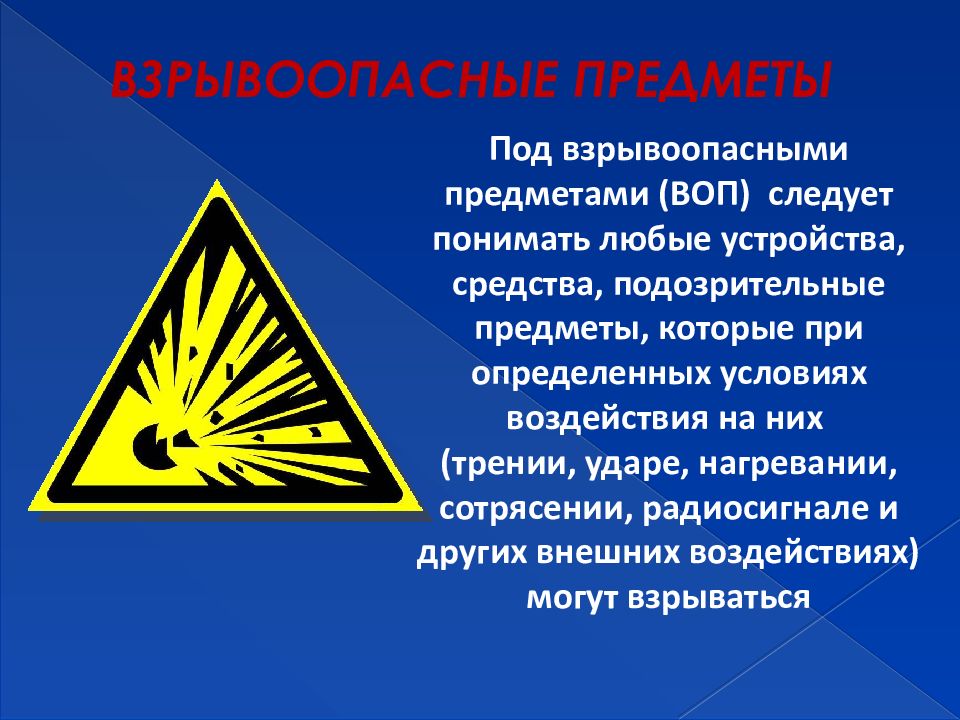 ВЗРЫВООПАСНЫЕ ПРЕДМЕТЫ

Под взрывоопасными предметами (ВОП) следует понимать любые устройства, средства, подозрительные предметы, которые при определенных условиях воздействия на них (трении, ударе, нагревании, сотрясении, радиосигнале и других внешних воздействиях) могут взрываться